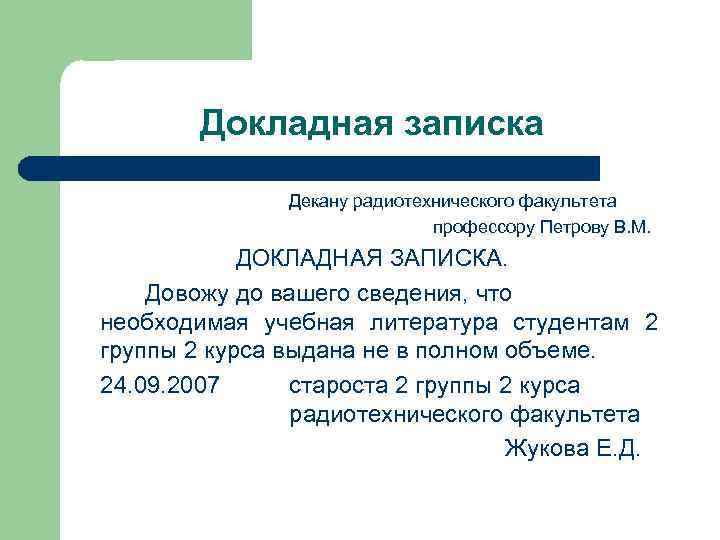 Докладная записка

Декану радиотехнического факультета
профессору Петрову В.М.

ДОКЛАДНАЯ ЗАПИСКА.

Довожу до вашего сведения, что необходимая учебная литература студентам 2 группы 2 курса выдана не в полном объеме.

24.09.2007 староста 2 группы 2 курса радиотехнического факультета
Жукова Е.Д.